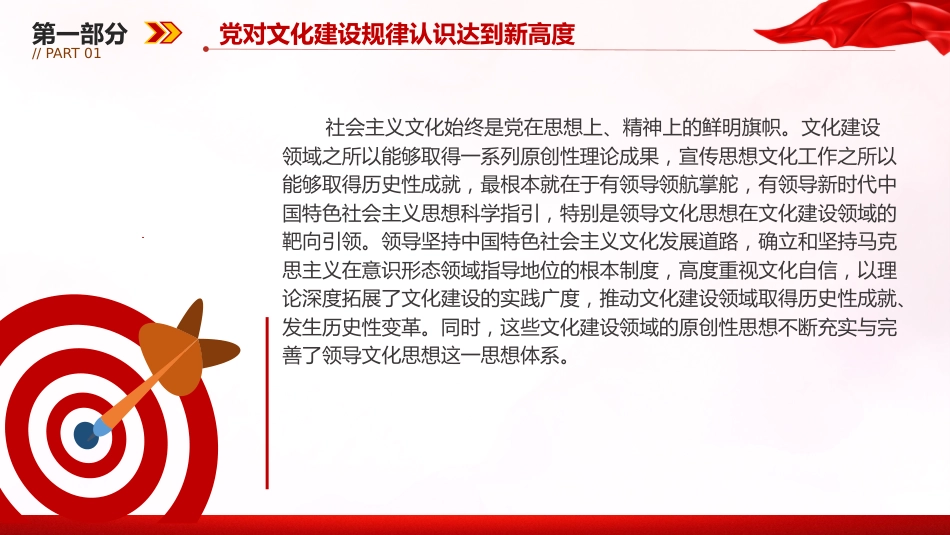 第一部分
// PART 01

党对文化建设规律认识达到新高度

社会主义文化始终是党在思想上、精神上的鲜明旗帜。文化建设领域之所以能够取得一系列原创性理论成果，宣传思想文化工作之所以能够取得历史性成就，最根本就在于有领导领航掌舵，有领导新时代中国特色社会主义思想科学指引，特别是领导文化思想在文化建设领域的靶向引领。领导坚持中国特色社会主义文化发展道路，确立和坚持马克思主义在意识形态领域指导地位的根本制度，高度重视文化自信，以理论深度拓展了文化建设的实践广度，推动文化建设领域取得历史性成就、发生历史性变革。同时，这些文化建设领域的原创性思想不断充实与完善了领导文化思想这一思想体系。